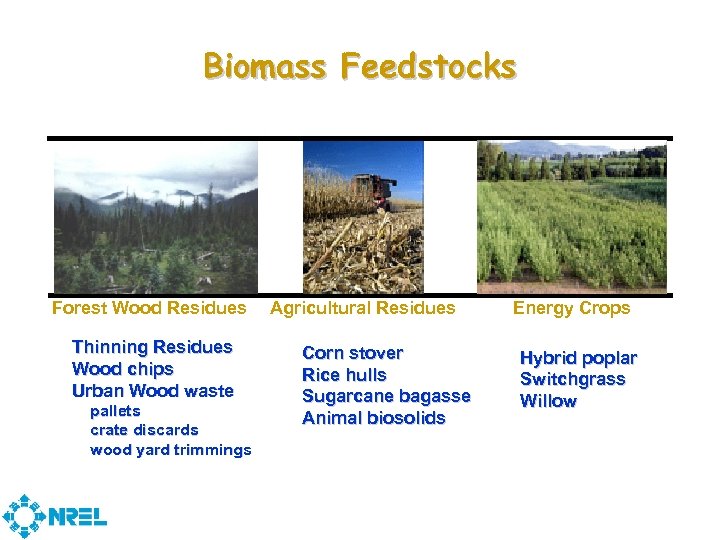 Biomass Feedstocks

Forest Wood Residues

Thinning Residues
Wood chips
Urban Wood waste
pallets
crate discards
wood yard trimmings

Agricultural Residues

Corn stover
Rice hulls
Sugarcane bagasse
Animal biosolids

Energy Crops

Hybrid poplar
Switchgrass
Willow

NREL